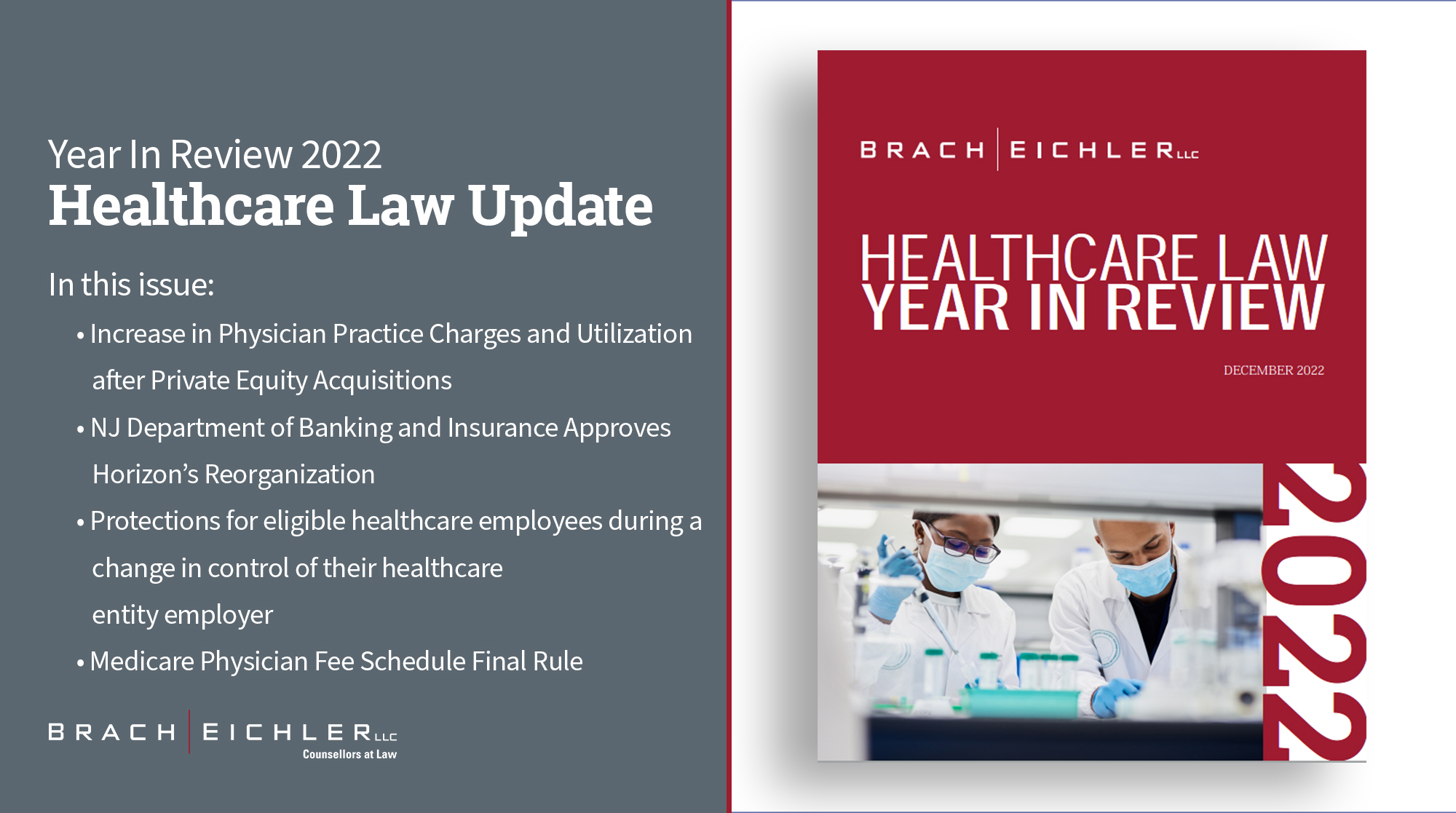 Year In Review 2022
Healthcare Law Update

In this issue:

• Increase in Physician Practice Charges and Utilization after Private Equity Acquisitions

• NJ Department of Banking and Insurance Approves Horizon's Reorganization

• Protections for eligible healthcare employees during a change in control of their healthcare entity employer

• Medicare Physician Fee Schedule Final Rule

BRACH EICHLER LLC
Counsellors at Law

BRACH EICHLER LLC

HEALTHCARE LAW
YEAR IN REVIEW

DECEMBER 2022

2022